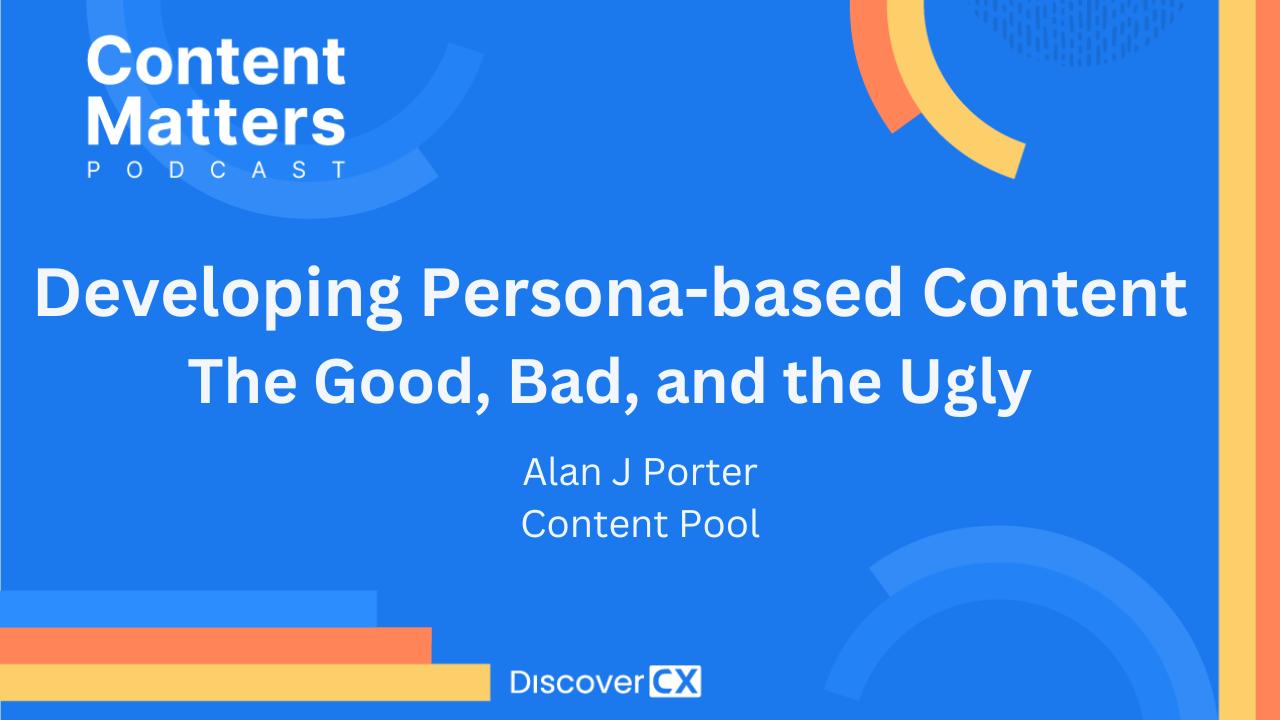 Content Matters
PODCAST

Developing Persona-based Content
The Good, Bad, and the Ugly

Alan J Porter
Content Pool

Discover CX